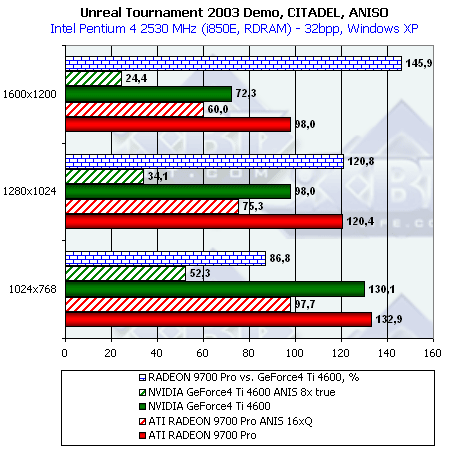 Unreal Tournament 2003 Demo, CITADEL, ANISO
Intel Pentium 4 2530 MHz (i850E, RDRAM) - 32bpp, Windows XP

1600x1200
145,9
24,4
72,3
60,0
98,0

1280x1024
120,8
34,1
98,0
75,3
120,4

1024x768
86,8
52,3
130,1
97,7
132,9

0 20 40 60 80 100 120 140 160

RADEON 9700 Pro vs. GeForce4 Ti 4600, %
NVIDIA GeForce4 Ti 4600 ANIS 8x true
NVIDIA GeForce4 Ti 4600
ATI RADEON 9700 Pro ANIS 16xQ
ATI RADEON 9700 Pro